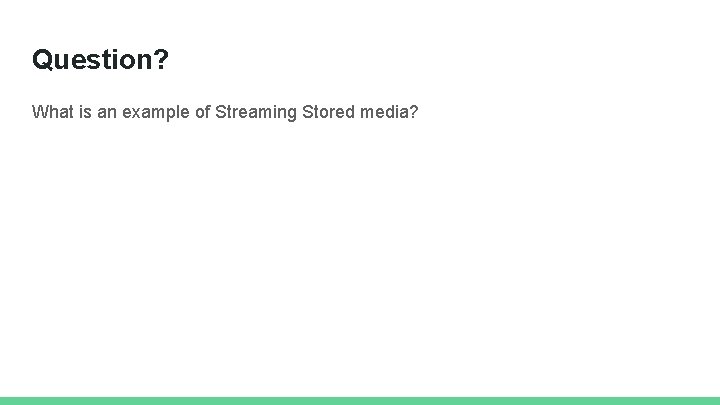 Question?

What is an example of Streaming Stored media?